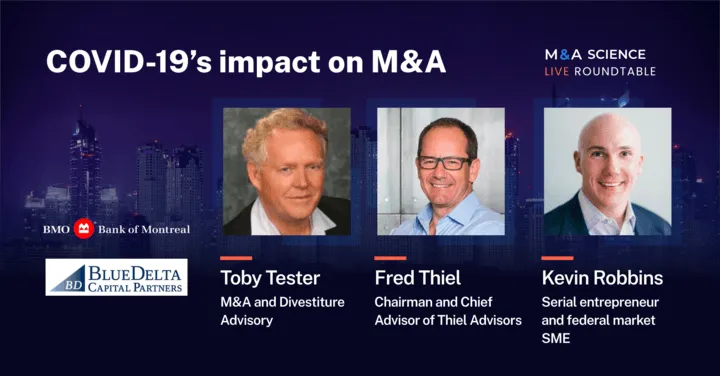 COVID-19's impact on M&A

M&A SCIENCE
LIVE ROUNDTABLE

BMO Bank of Montreal

BD BLUEDELTA CAPITAL PARTNERS

Toby Tester
M&A and Divestiture Advisory

Fred Thiel
Chairman and Chief Advisor of Thiel Advisors

Kevin Robbins
Serial entrepreneur and federal market SME